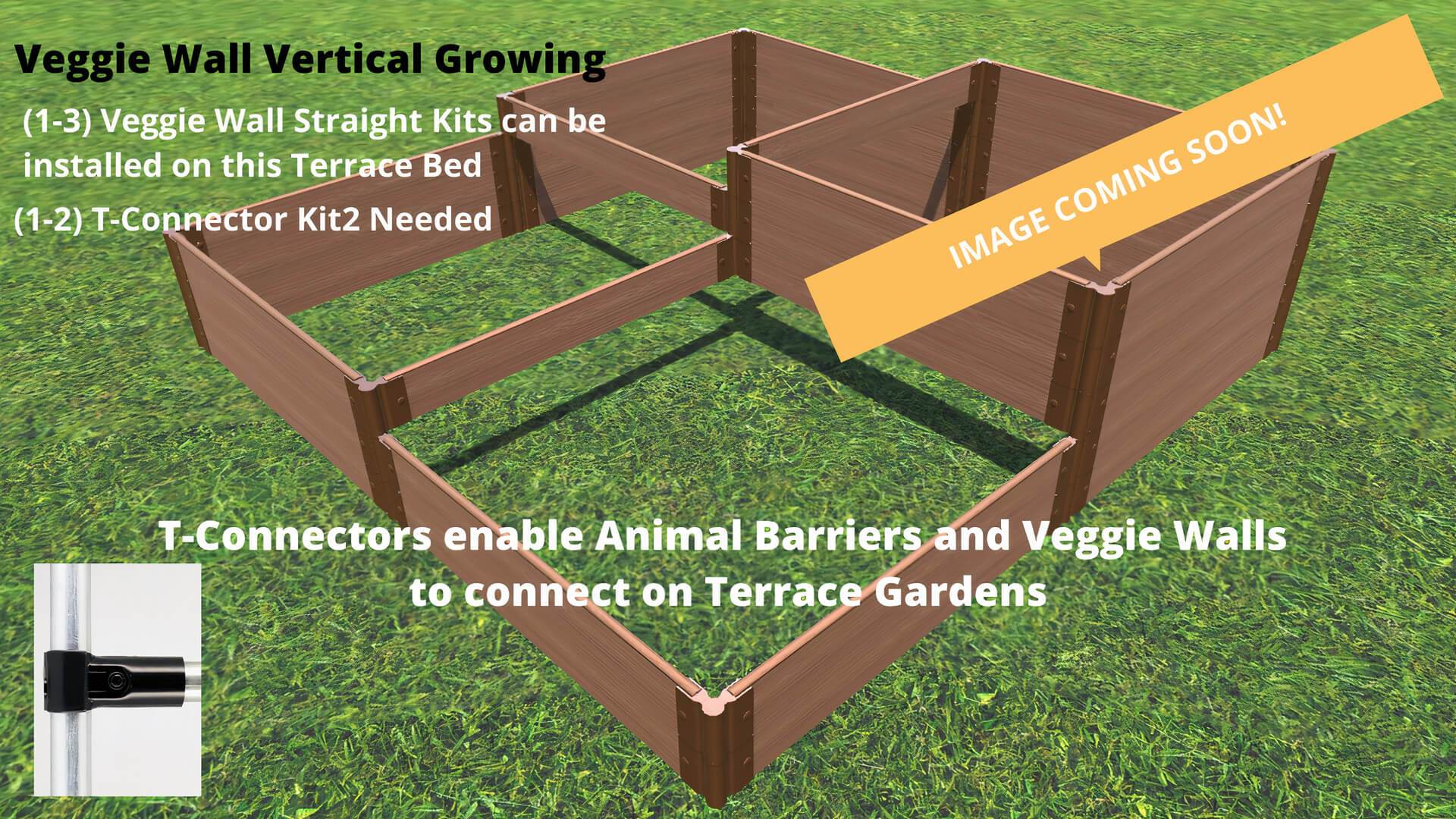 Veggie Wall Vertical Growing

(1-3) Veggie Wall Straight Kits can be installed on this Terrace Bed

(1-2) T-Connector Kit2 Needed

IMAGE COMING SOON!

T-Connectors enable Animal Barriers and Veggie Walls to connect on Terrace Gardens